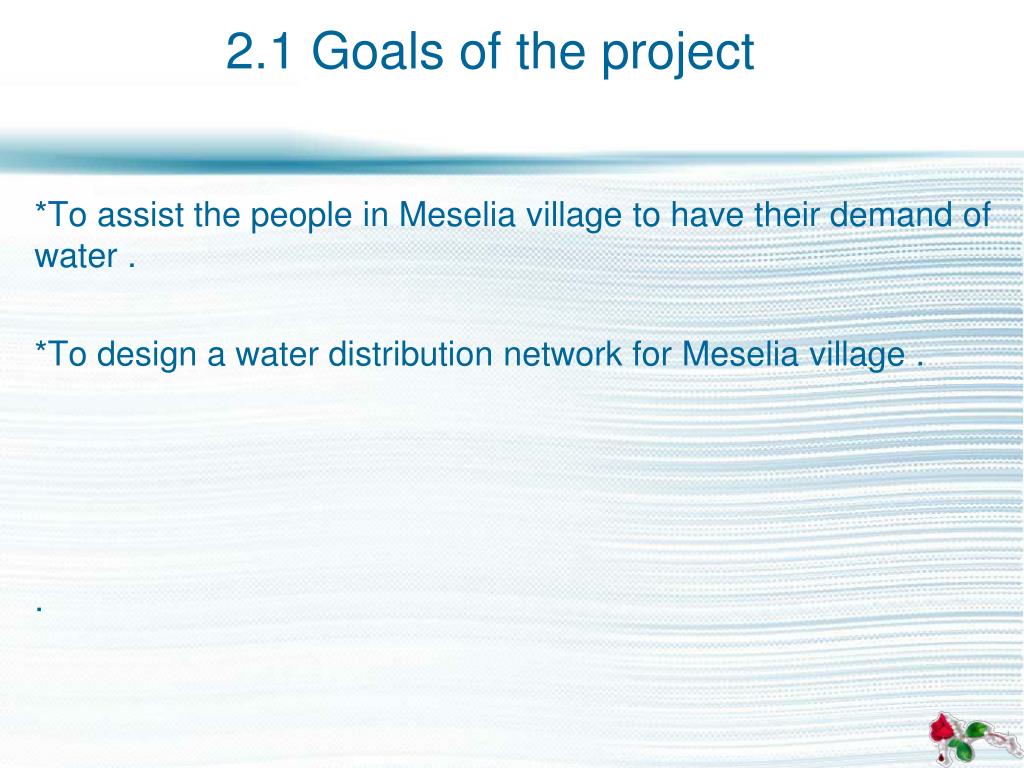 2.1 Goals of the project

*To assist the people in Meselia village to have their demand of water .

*To design a water distribution network for Meselia village .

.